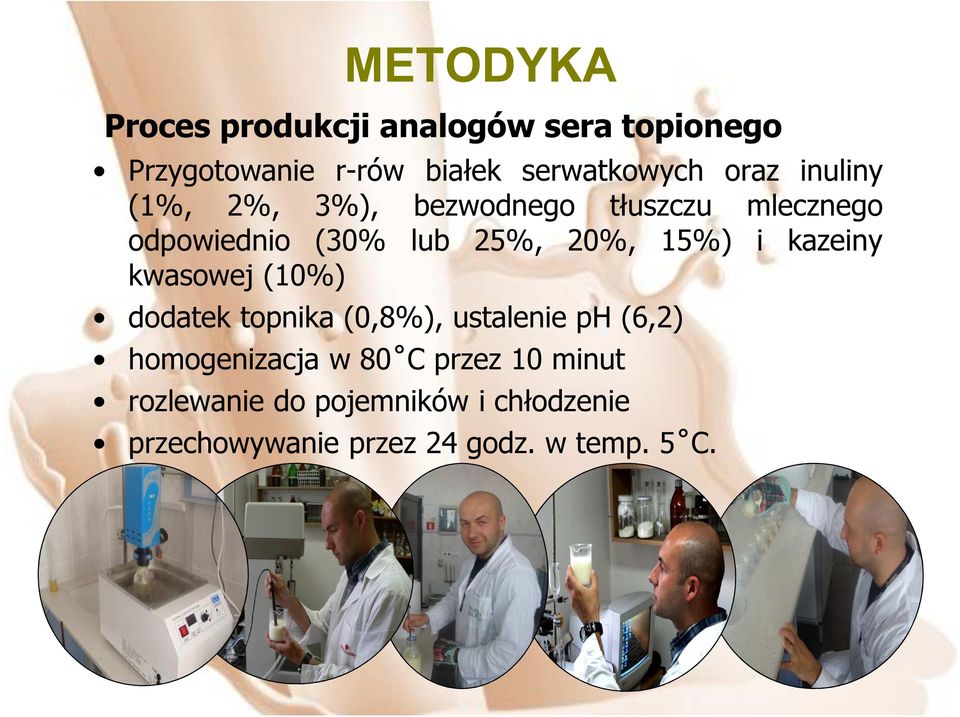 METODYKA

Proces produkcji analogów sera topionego

• Przygotowanie r-rów białek serwatkowych oraz inuliny (1%, 2%, 3%), bezwodnego tłuszczu mlecznego odpowiednio (30% lub 25%, 20%, 15%) i kazeiny kwasowej (10%)
• dodatek topnika (0,8%), ustalenie pH (6,2)
• homogenizacja w 80˚C przez 10 minut
• rozlewanie do pojemników i chłodzenie
• przechowywanie przez 24 godz. w temp. 5˚C.